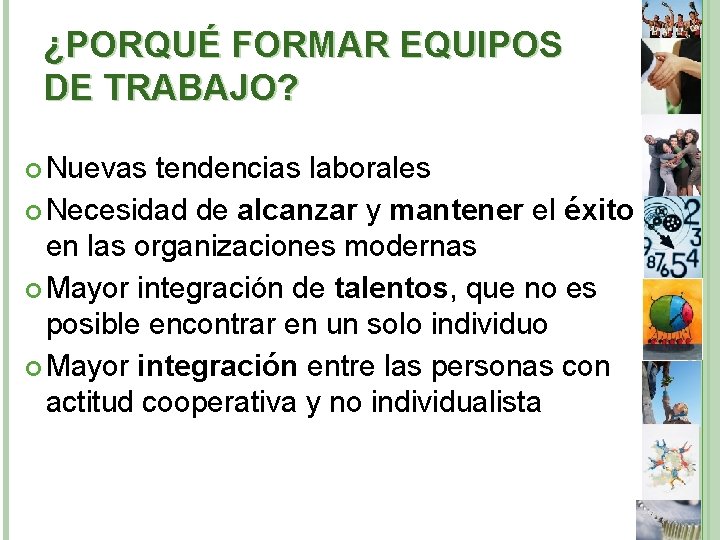 ¿PORQUÉ FORMAR EQUIPOS DE TRABAJO?

Nuevas tendencias laborales

Necesidad de alcanzar y mantener el éxito en las organizaciones modernas

Mayor integración de talentos, que no es posible encontrar en un solo individuo

Mayor integración entre las personas con actitud cooperativa y no individualista